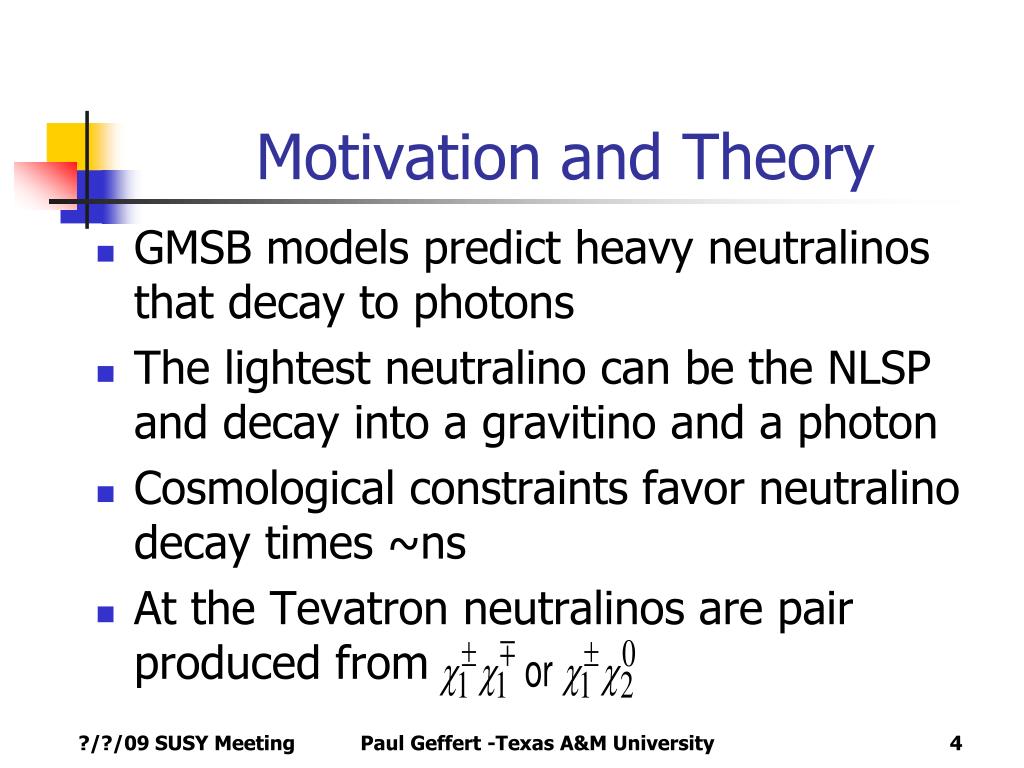 Motivation and Theory

- GMSB models predict heavy neutralinos that decay to photons
- The lightest neutralino can be the NLSP and decay into a gravitino and a photon
- Cosmological constraints favor neutralino decay times ~ns
- At the Tevatron neutralinos are pair produced from $\chi_1^{\pm}\chi_1^{\mp}$ or $\chi_1^{\pm}\chi_2^{0}$

?/?/09 SUSY Meeting Paul Geffert -Texas A&M University 4